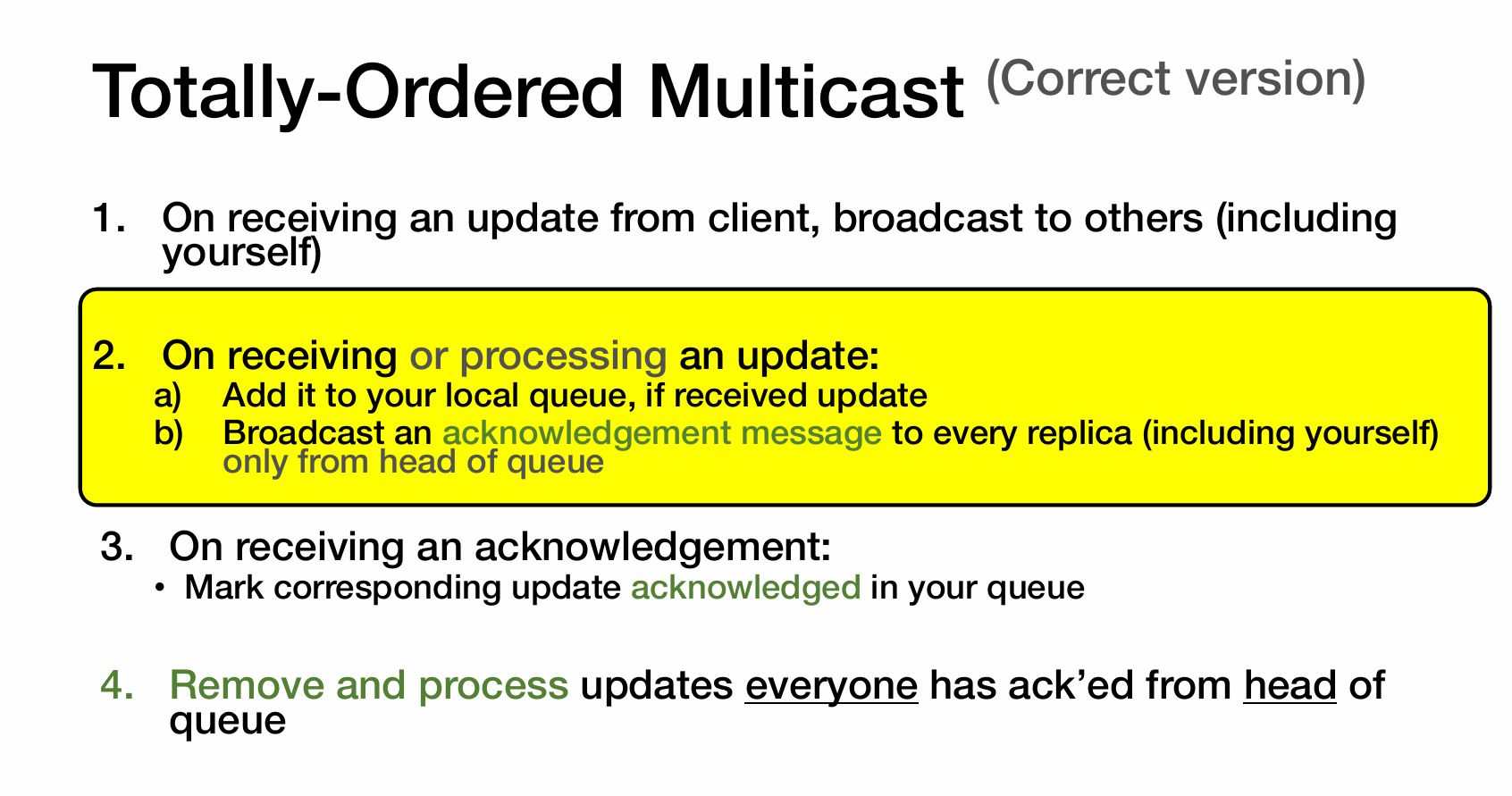 Totally-Ordered Multicast (Correct version)

1. On receiving an update from client, broadcast to others (including yourself)

2. On receiving or processing an update:
a) Add it to your local queue, if received update
b) Broadcast an acknowledgement message to every replica (including yourself) only from head of queue

3. On receiving an acknowledgement:
• Mark corresponding update acknowledged in your queue

4. Remove and process updates everyone has ack'ed from head of queue